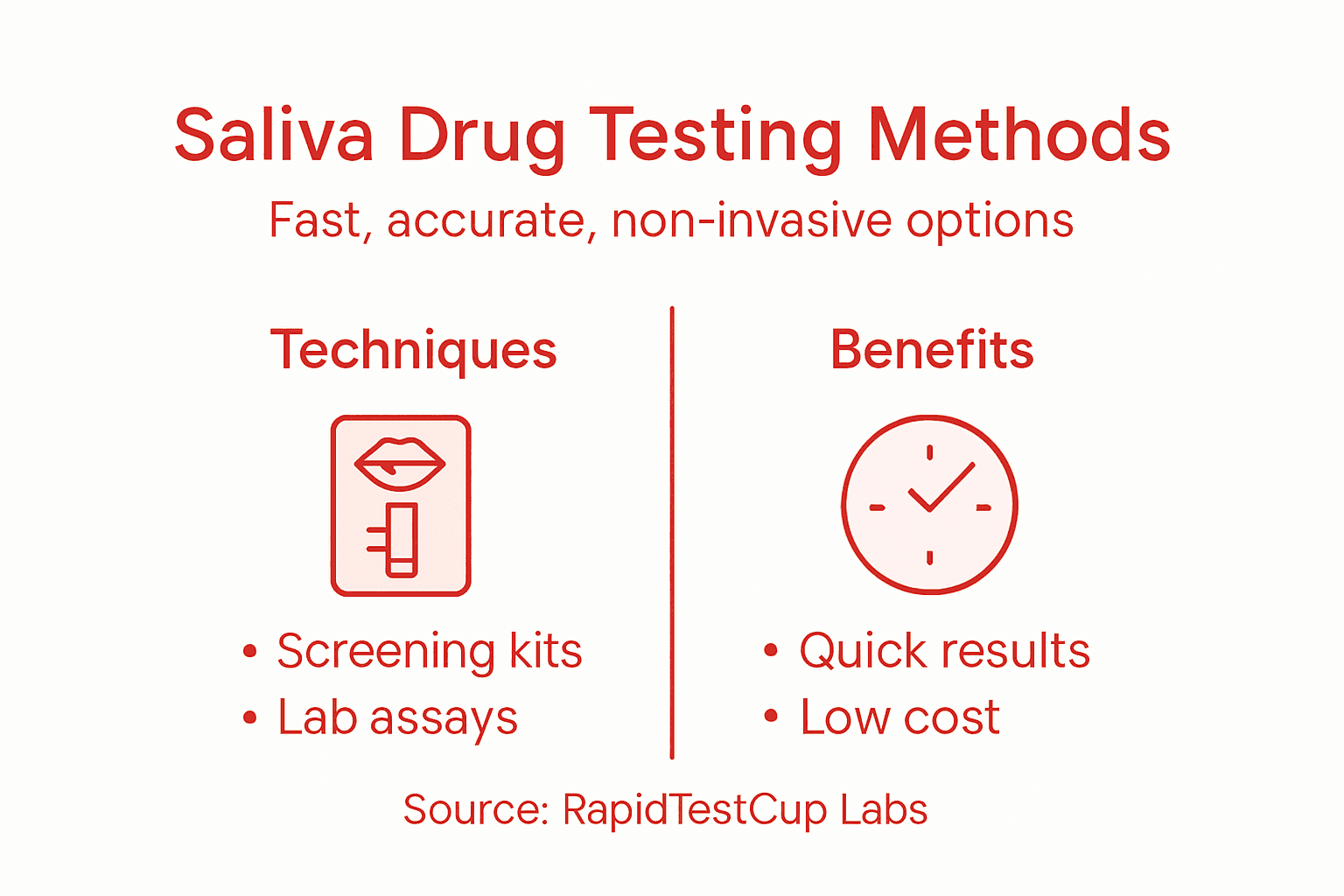 Saliva Drug Testing Methods

Fast, accurate, non-invasive options

Techniques

• Screening kits
• Lab assays

Benefits

• Quick results
• Low cost

Source: RapidTestCup Labs